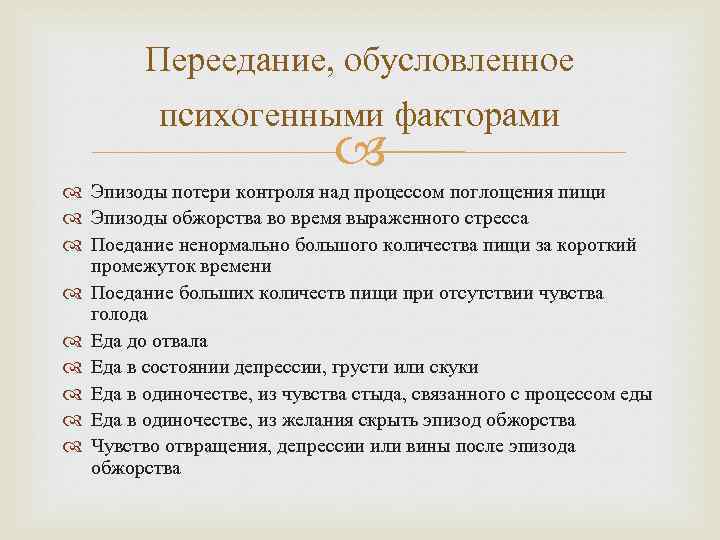 Переедание, обусловленное психогенными факторами

Эпизоды потери контроля над процессом поглощения пищи
Эпизоды обжорства во время выраженного стресса
Поедание ненормально большого количества пищи за короткий промежуток времени
Поедание больших количеств пищи при отсутствии чувства голода
Еда до отвала
Еда в состоянии депрессии, грусти или скуки
Еда в одиночестве, из чувства стыда, связанного с процессом еды
Еда в одиночестве, из желания скрыть эпизод обжорства
Чувство отвращения, депрессии или вины после эпизода обжорства